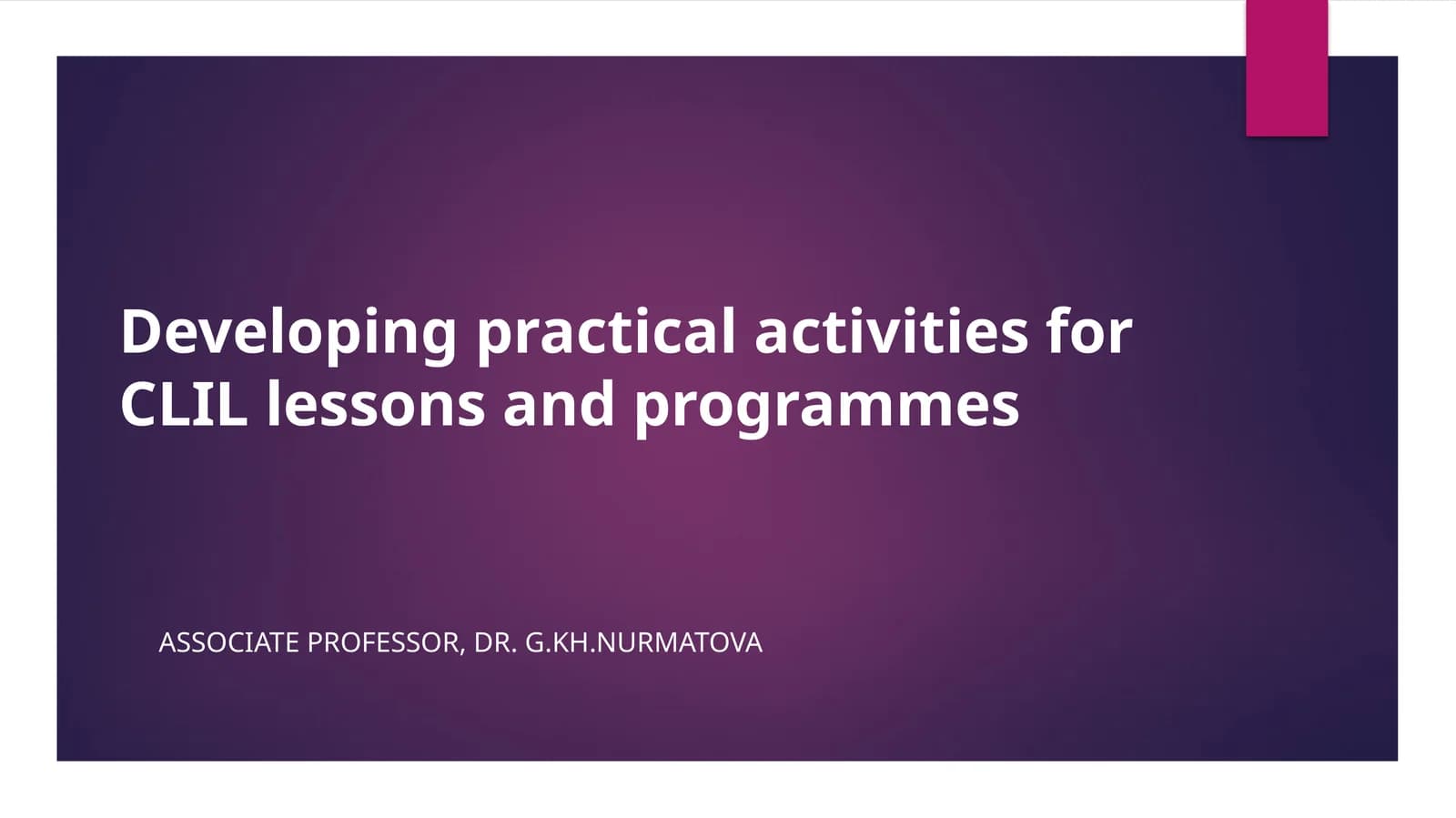 Developing practical activities for CLIL lessons and programmes

ASSOCIATE PROFESSOR, DR. G.KH.NURMATOVA